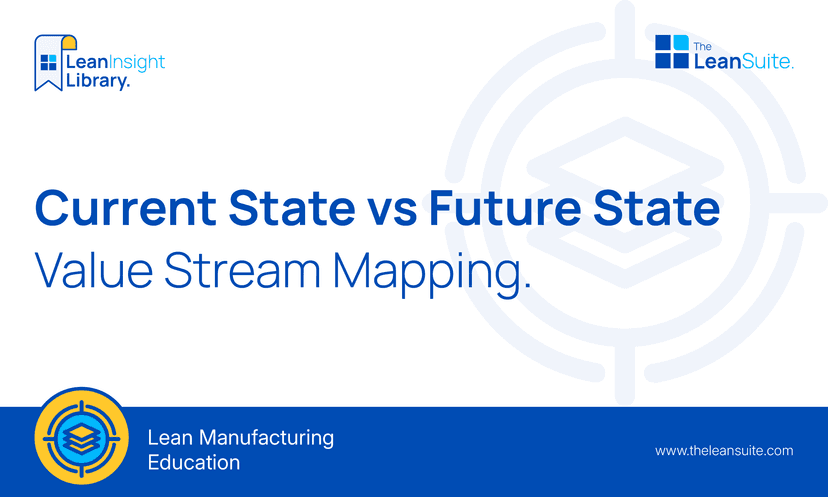 LeanInsight Library.

The LeanSuite.

Current State vs Future State
Value Stream Mapping.

Lean Manufacturing Education

www.theleansuite.com